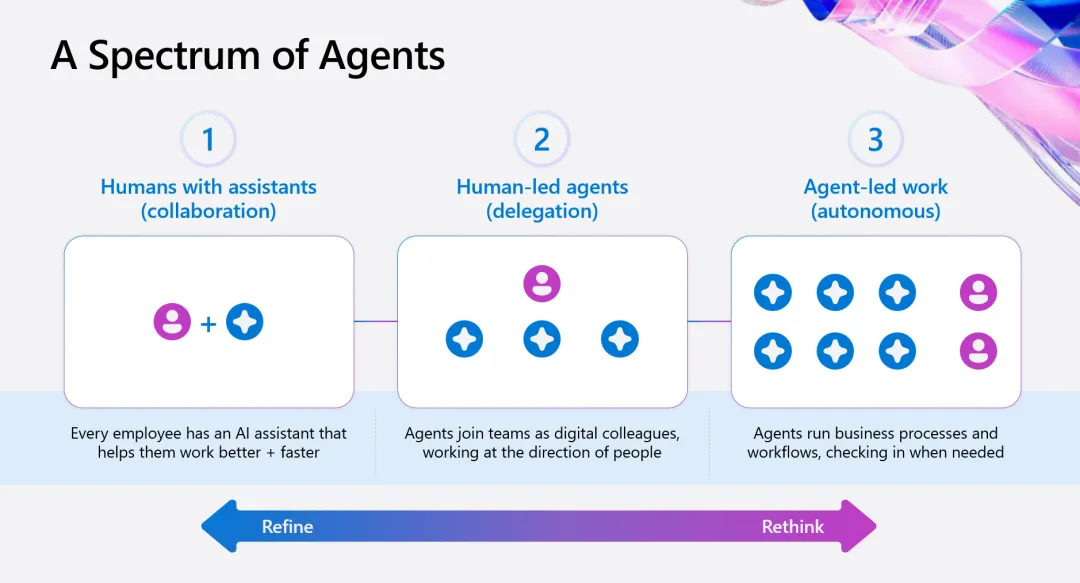 A Spectrum of Agents

1

Humans with assistants (collaboration)

+

Every employee has an AI assistant that helps them work better + faster

2

Human-led agents (delegation)

Agents join teams as digital colleagues, working at the direction of people

3

Agent-led work (autonomous)

Agents run business processes and workflows, checking in when needed

Refine

Rethink